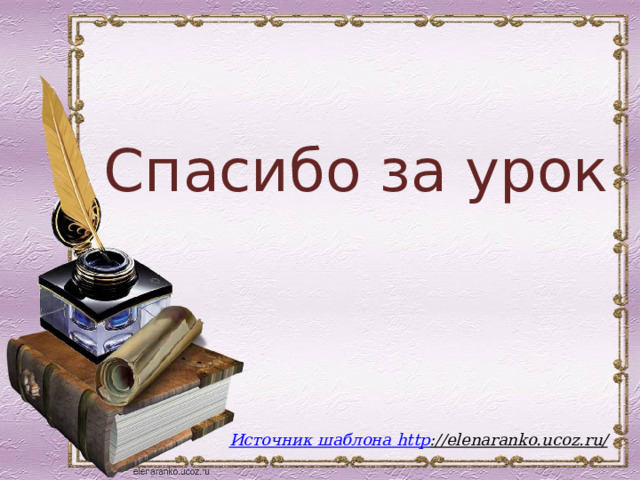 Спасибо за урок

Источник шаблона http://elenaranko.ucoz.ru/

elenaranko.ucoz.ru